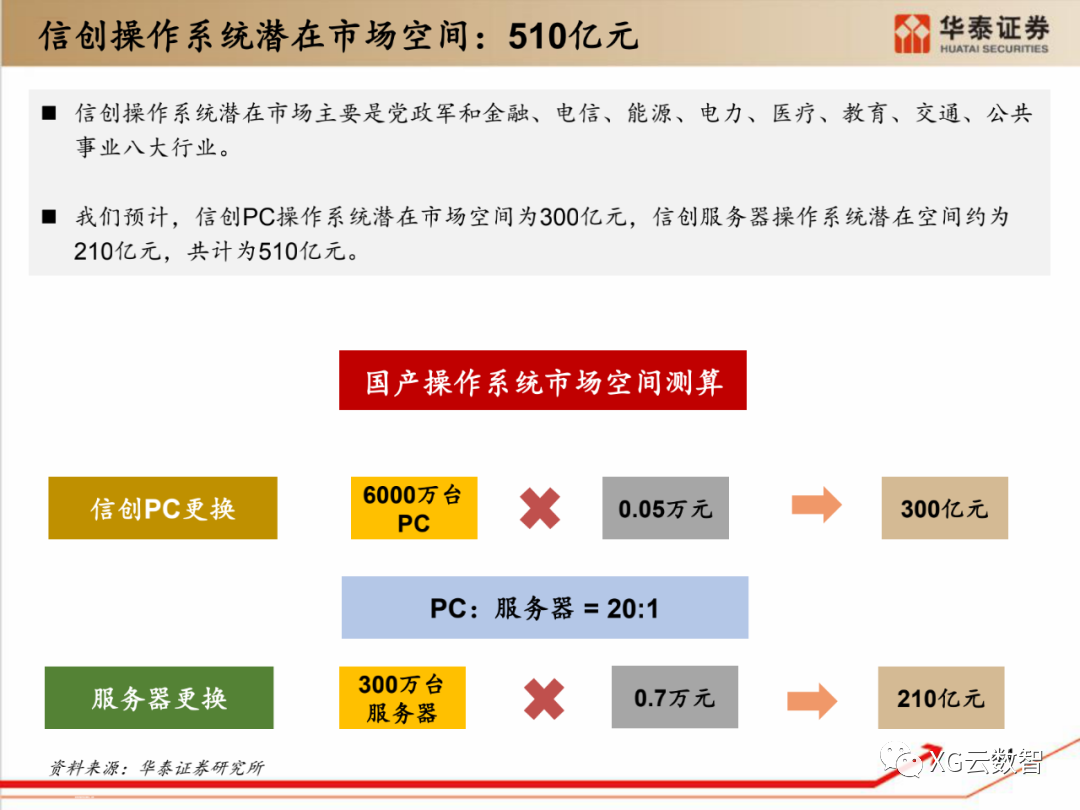 信创操作系统潜在市场空间：510亿元

华泰证券
HUATAI SECURITIES

■ 信创操作系统潜在市场主要是党政军和金融、电信、能源、电力、医疗、教育、交通、公共事业八大行业。

■ 我们预计，信创PC操作系统潜在市场空间为300亿元，信创服务器操作系统潜在空间约为210亿元，共计为510亿元。

国产操作系统市场空间测算

信创PC更换

6000万台 PC

0.05万元

300亿元

PC：服务器 = 20:1

服务器更换

300万台 服务器

0.7万元

210亿元

资料来源：华泰证券研究所

XG云数智